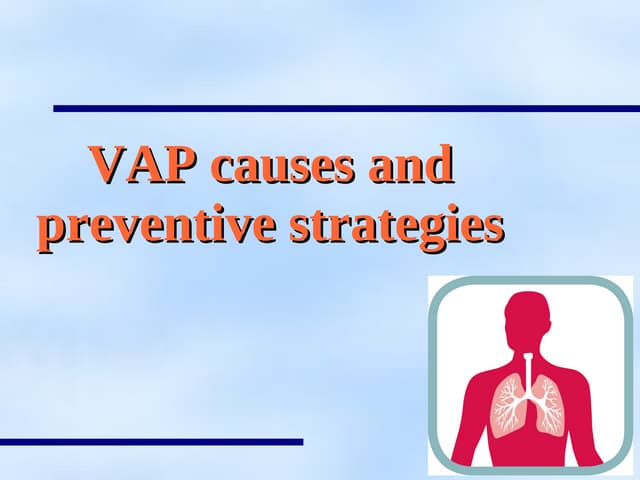 VAP causes and preventive strategies